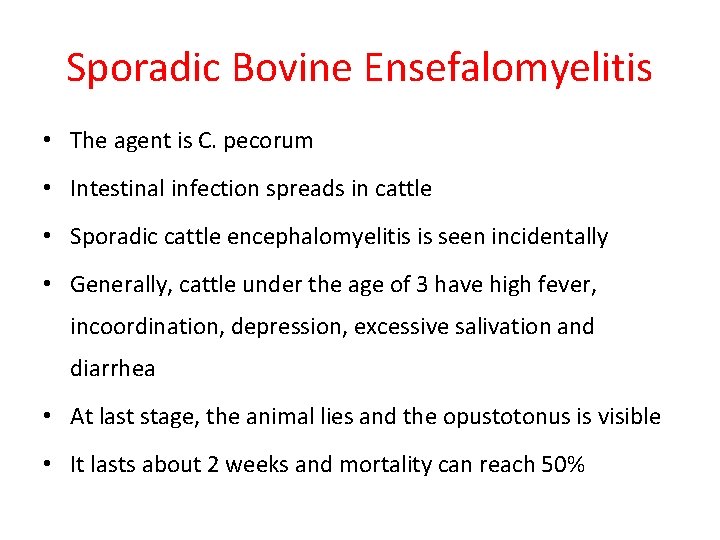 Sporadic Bovine Ensefalomyelitis

• The agent is C. pecorum

• Intestinal infection spreads in cattle

• Sporadic cattle encephalomyelitis is seen incidentally

• Generally, cattle under the age of 3 have high fever, incoordination, depression, excessive salivation and diarrhea

• At last stage, the animal lies and the opustotonus is visible

• It lasts about 2 weeks and mortality can reach 50%